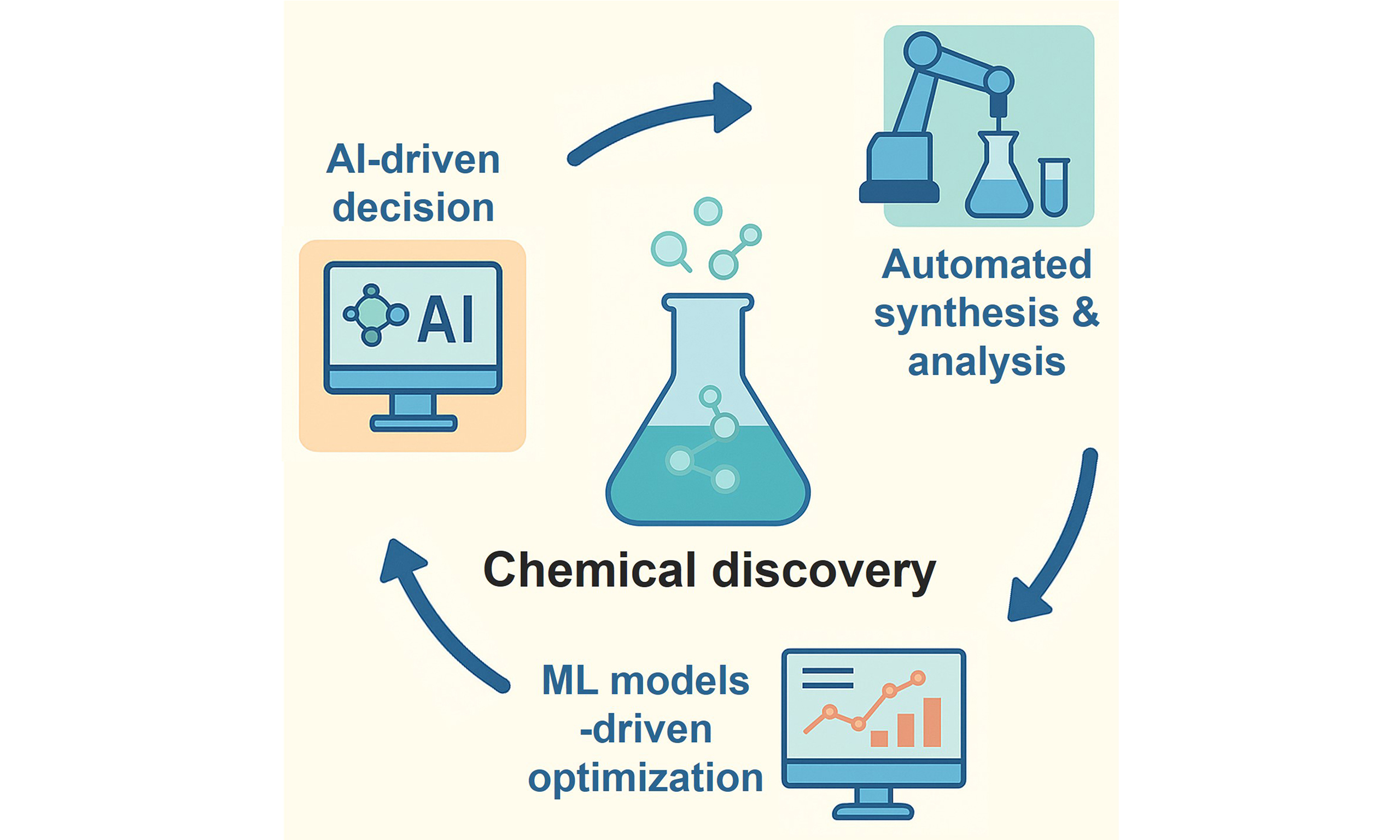 AI-driven decision

AI

Automated synthesis & analysis

Chemical discovery

ML models -driven optimization